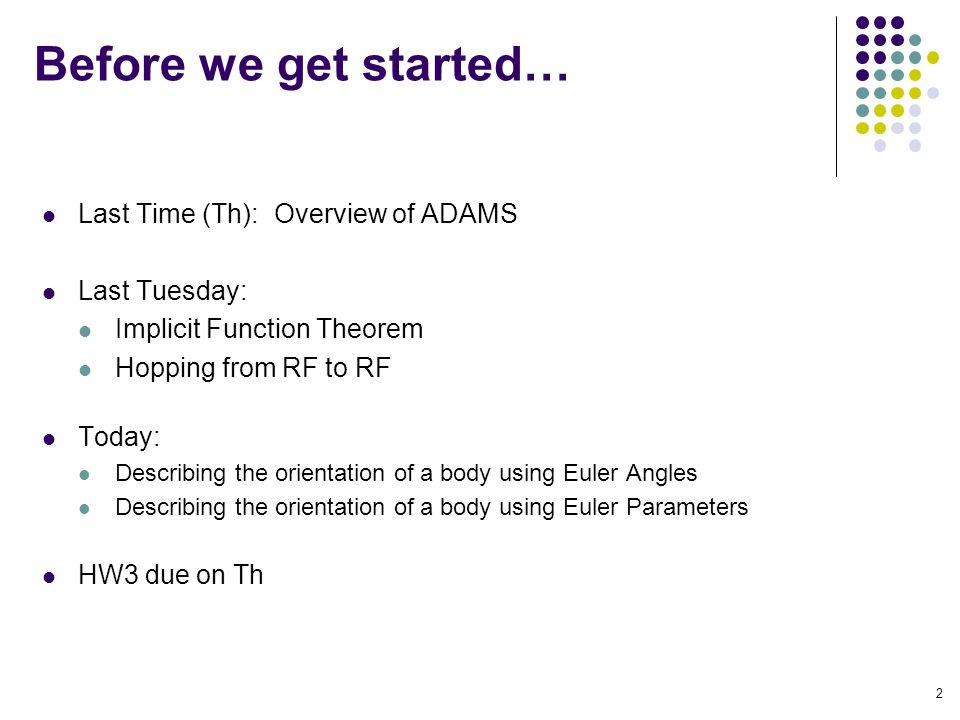 Before we get started…

- Last Time (Th): Overview of ADAMS

- Last Tuesday:
  - Implicit Function Theorem
  - Hopping from RF to RF

- Today:
  - Describing the orientation of a body using Euler Angles
  - Describing the orientation of a body using Euler Parameters

- HW3 due on Th

2